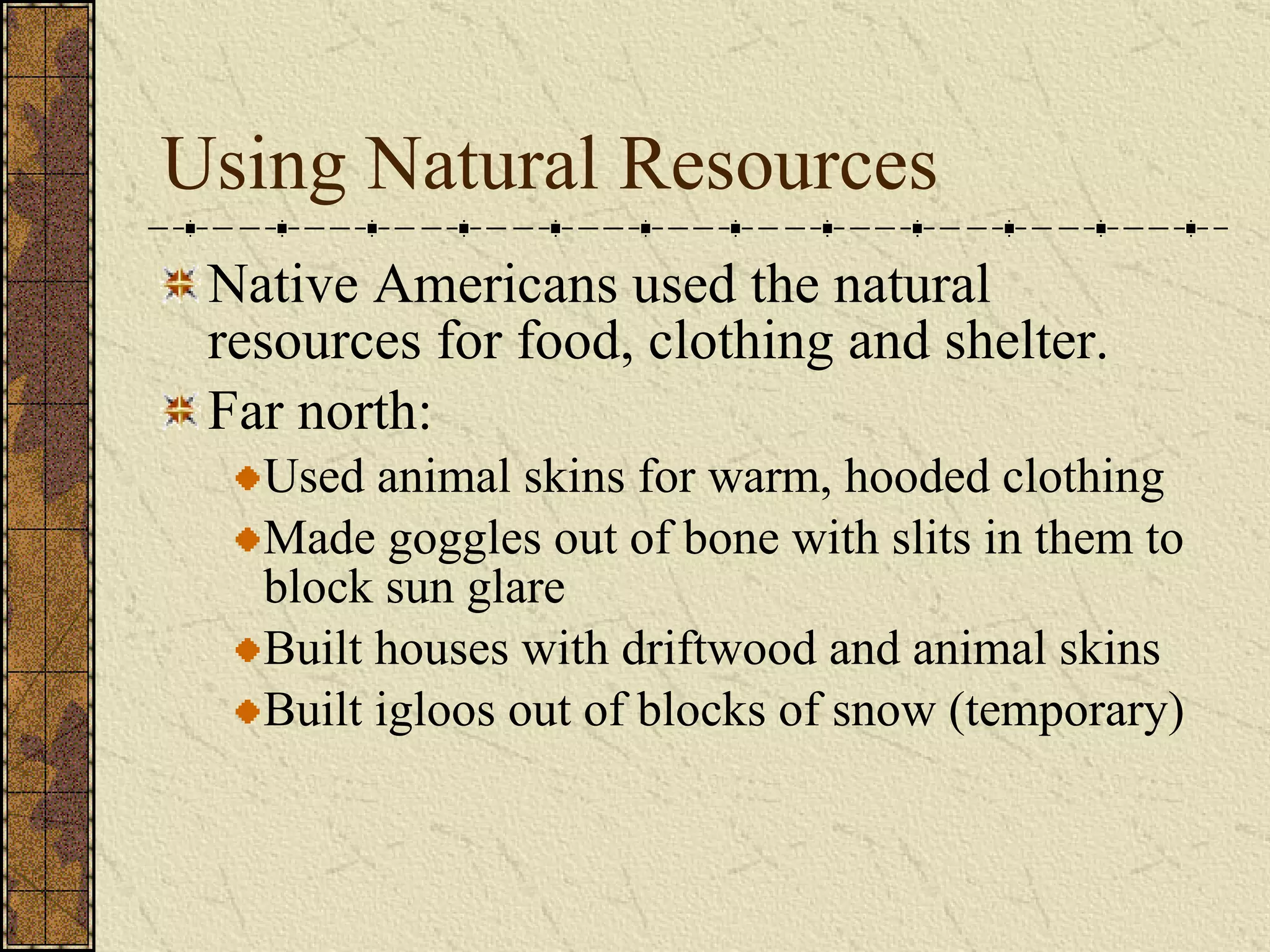 Using Natural Resources

Native Americans used the natural resources for food, clothing and shelter.

Far north:

Used animal skins for warm, hooded clothing

Made goggles out of bone with slits in them to block sun glare

Built houses with driftwood and animal skins

Built igloos out of blocks of snow (temporary)